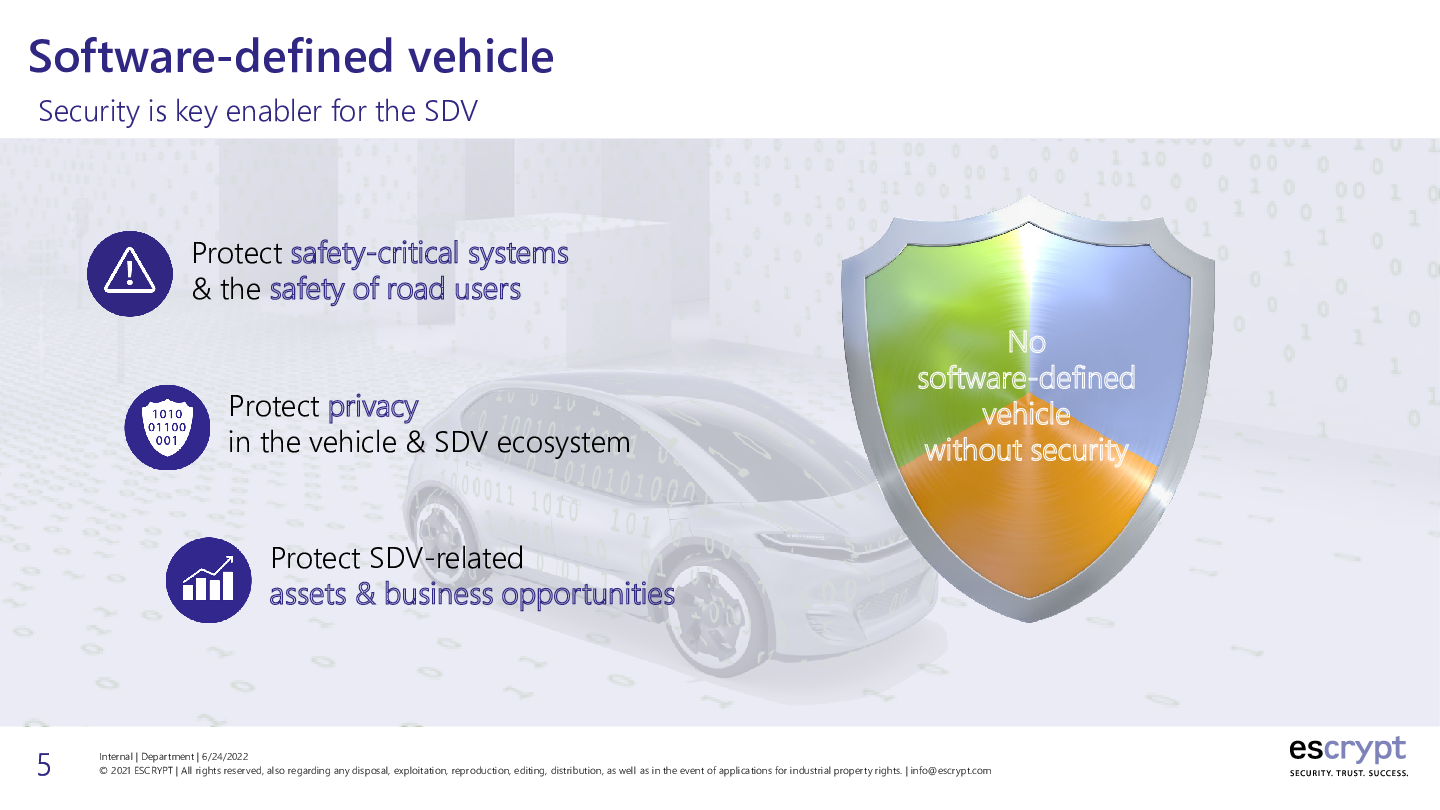 Software-defined vehicle

Security is key enabler for the SDV

Protect safety-critical systems & the safety of road users

1010
01100
001

Protect privacy in the vehicle & SDV ecosystem

Protect SDV-related assets & business opportunities

No software-defined vehicle without security

5

Internal | Department | 6/24/2022
© 2021 ESCRYPT | All rights reserved, also regarding any disposal, exploitation, reproduction, editing, distribution, as well as in the event of applications for industrial property rights. | info@escrypt.com

escrypt
SECURITY. TRUST. SUCCESS.